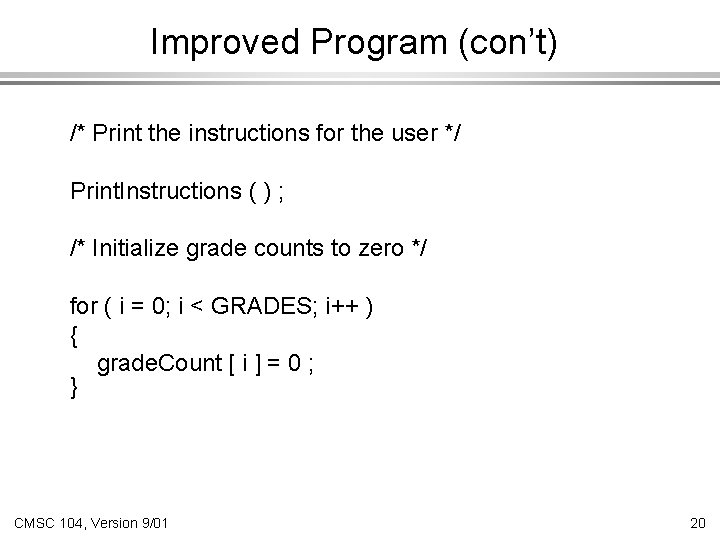 Improved Program (con't)

/* Print the instructions for the user */

PrintInstructions ( ) ;

/* Initialize grade counts to zero */

for ( i = 0; i < GRADES; i++ )
{
gradeCount [ i ] = 0 ;
}

CMSC 104, Version 9/01

20